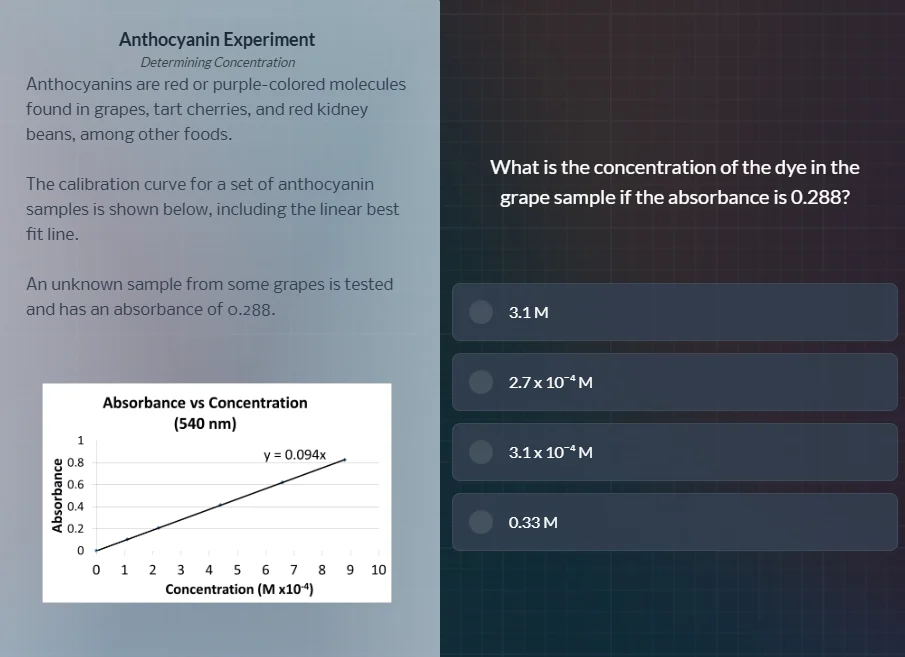 Anthocyanin Experiment

Determining Concentration

Anthocyanins are red or purple-colored molecules found in grapes, tart cherries, and red kidney beans, among other foods.

The calibration curve for a set of anthocyanin samples is shown below, including the linear best fit line.

An unknown sample from some grapes is tested and has an absorbance of 0.288.

Absorbance vs Concentration (540 nm)

y = 0.094x

Absorbance

1
0.8
0.6
0.4
0.2
0

0 1 2 3 4 5 6 7 8 9 10

Concentration (M $x10^{-4}$)

What is the concentration of the dye in the grape sample if the absorbance is 0.288?

3.1 M

$2.7 \times 10^{-4}$ M

$3.1 \times 10^{-4}$ M

0.33 M